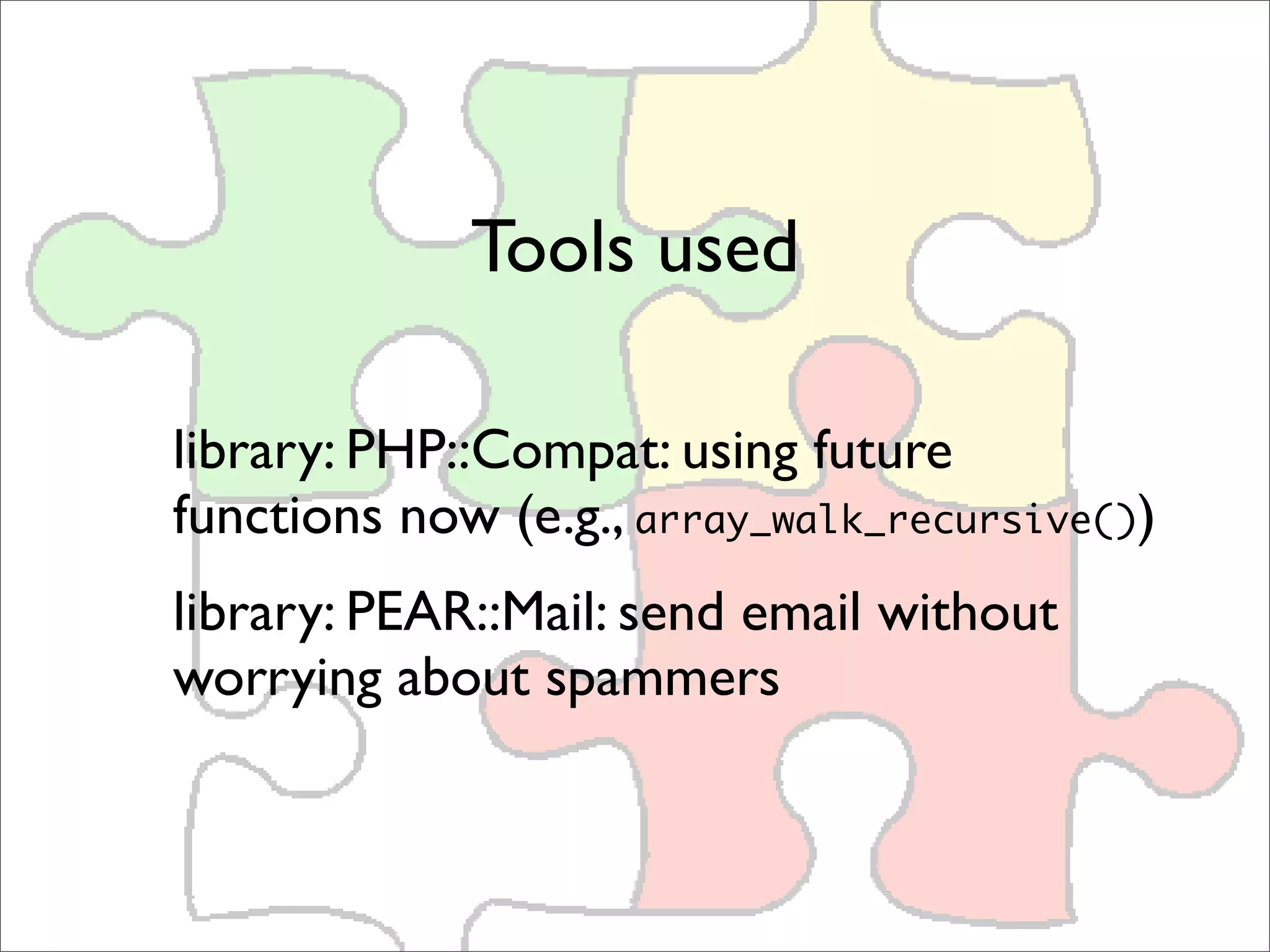 Tools used

library: PHP::Compat: using future functions now (e.g., array_walk_recursive())

library: PEAR::Mail: send email without worrying about spammers